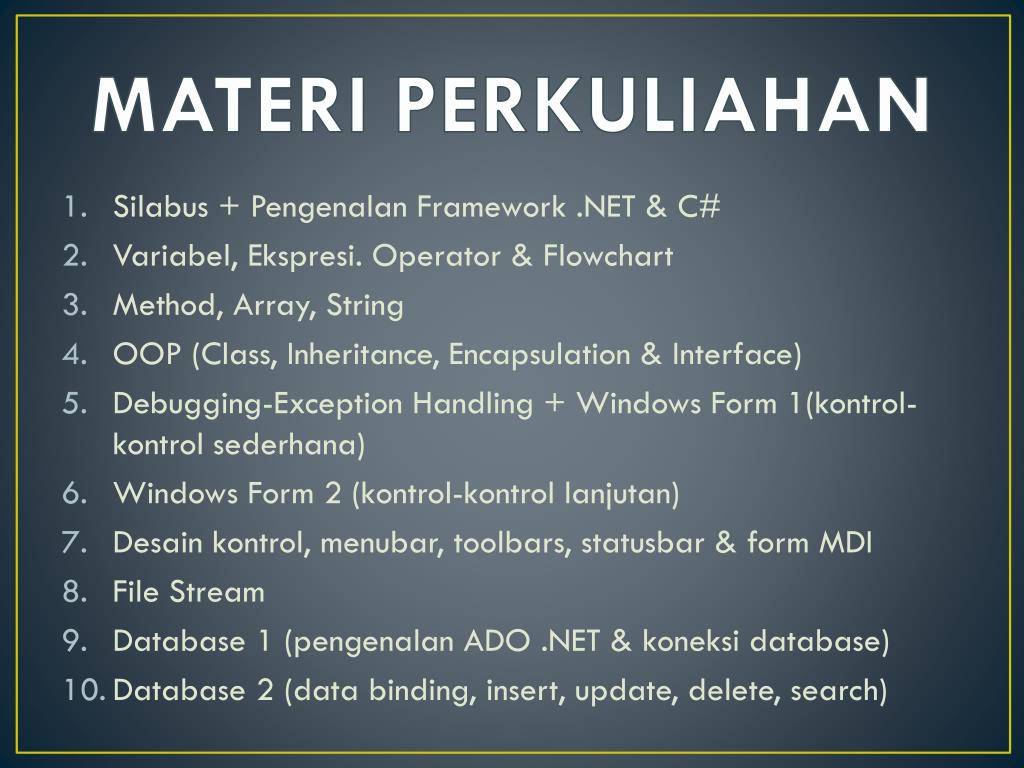 MATERI PERKULIAHAN

1. Silabus + Pengenalan Framework .NET & C#
2. Variabel, Ekspresi. Operator & Flowchart
3. Method, Array, String
4. OOP (Class, Inheritance, Encapsulation & Interface)
5. Debugging-Exception Handling + Windows Form 1(kontrol-kontrol sederhana)
6. Windows Form 2 (kontrol-kontrol lanjutan)
7. Desain kontrol, menubar, toolbars, statusbar & form MDI
8. File Stream
9. Database 1 (pengenalan ADO .NET & koneksi database)
10. Database 2 (data binding, insert, update, delete, search)